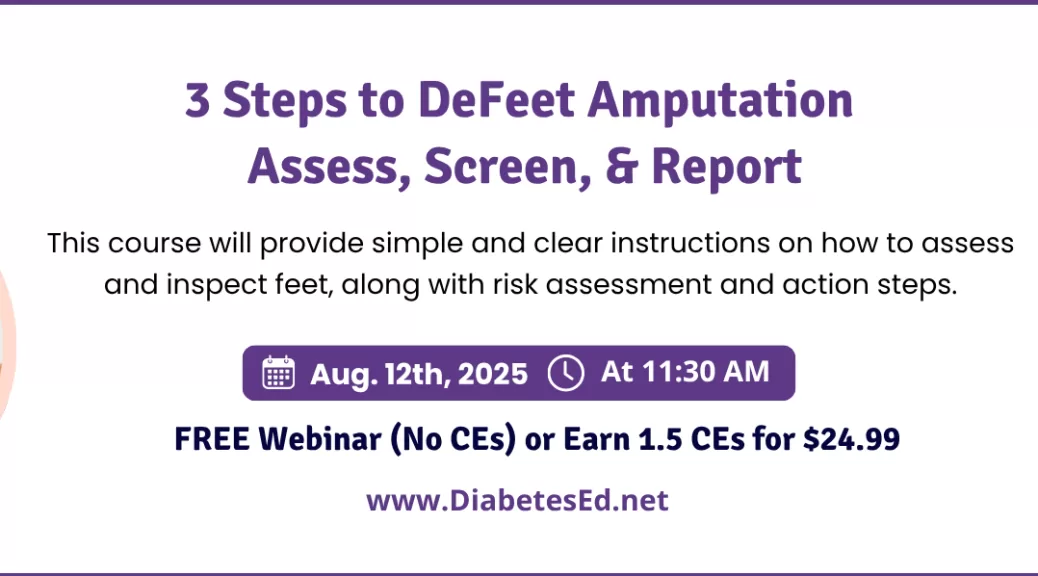 3 Steps to DeFeet Amputation
Assess, Screen, & Report

This course will provide simple and clear instructions on how to assess and inspect feet, along with risk assessment and action steps.

Aug. 12th, 2025 At 11:30 AM

FREE Webinar (No CEs) or Earn 1.5 CEs for $24.99

www.DiabetesEd.net